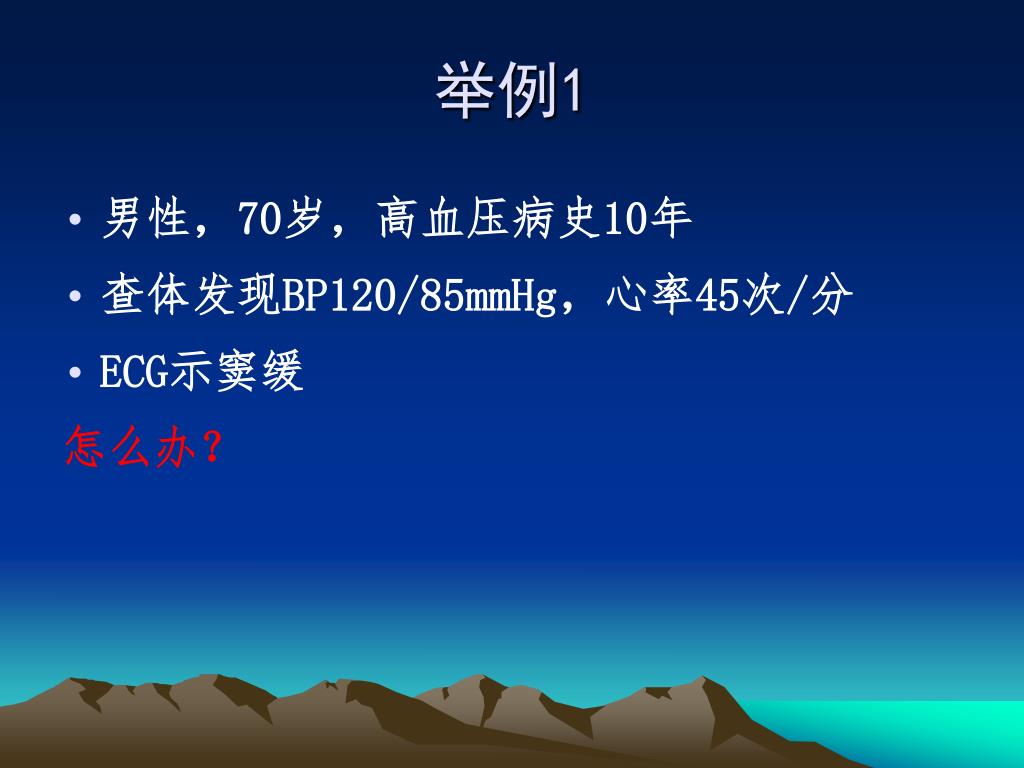 举例1

• 男性，70岁，高血压病史10年

• 查体发现BP120/85mmHg，心率45次/分

• ECG示窦缓

怎么办？